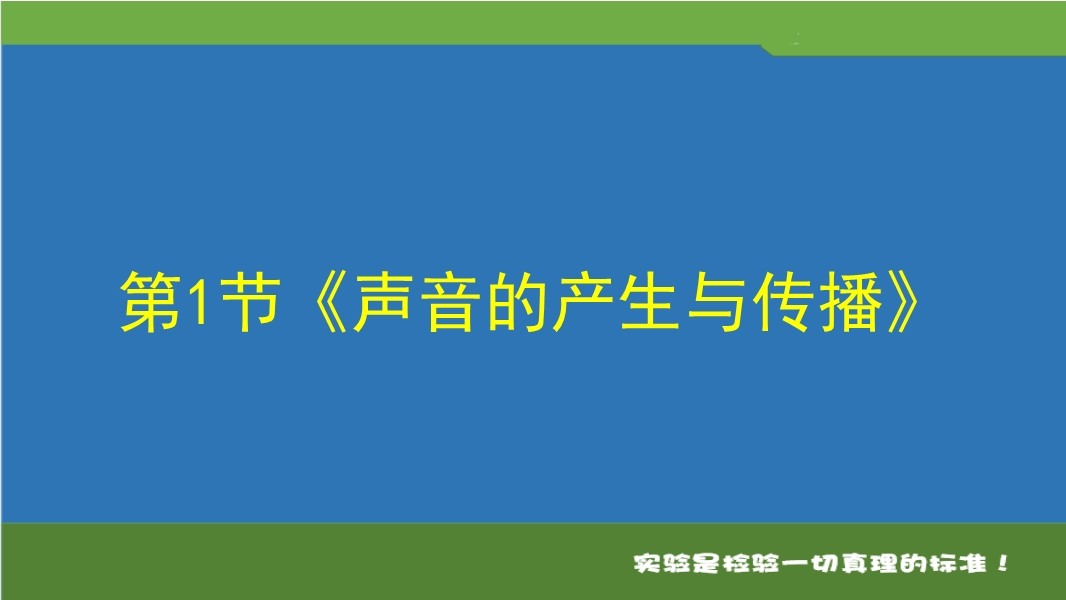 第1节《声音的产生与传播》

实验是检验一切真理的标准！